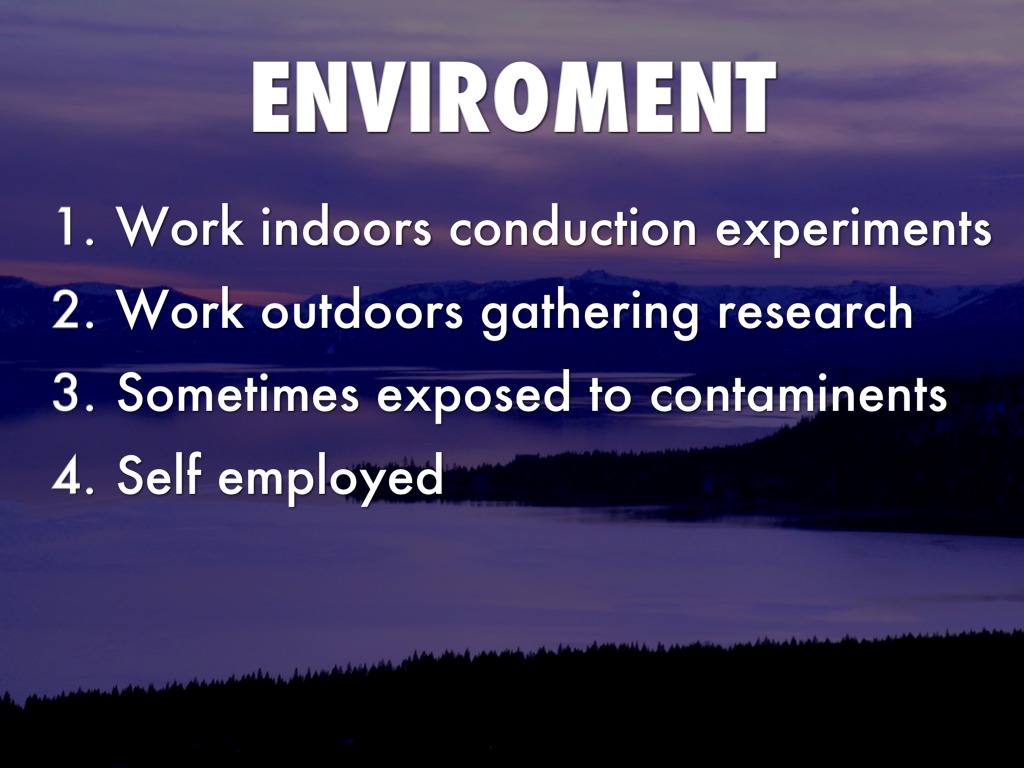 ENVIROMENT

1. Work indoors conduction experiments
2. Work outdoors gathering research
3. Sometimes exposed to contaminents
4. Self employed